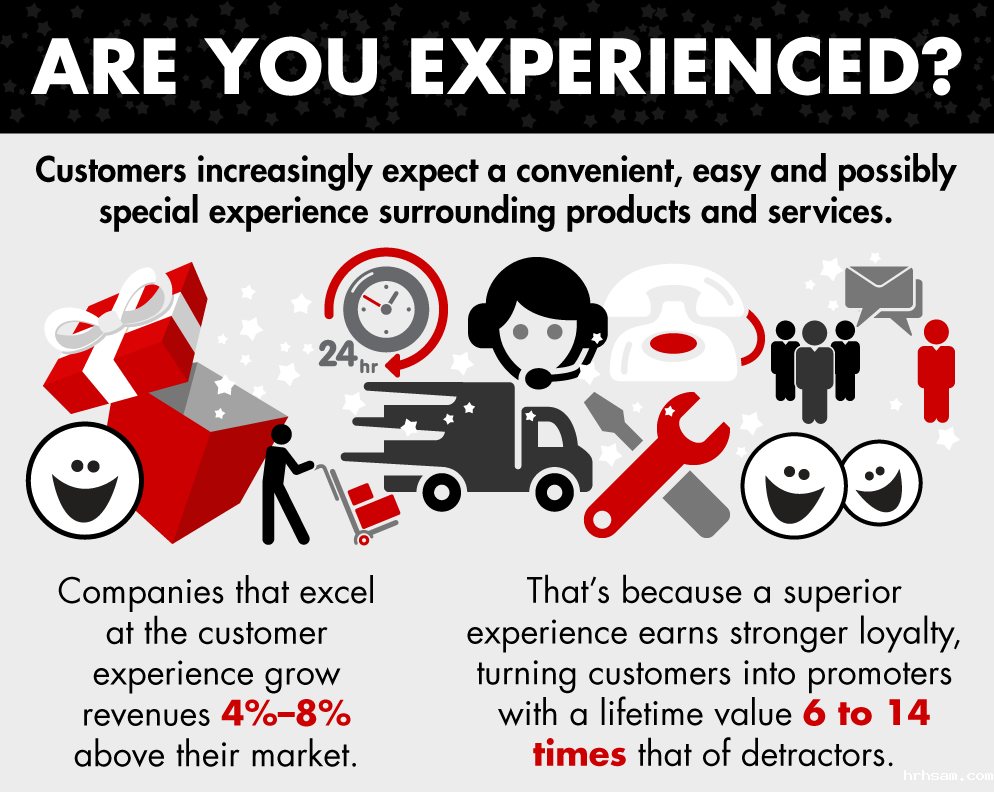 ARE YOU EXPERIENCED?

Customers increasingly expect a convenient, easy and possibly special experience surrounding products and services.

24hr

Companies that excel at the customer experience grow revenues 4%–8% above their market.

That's because a superior experience earns stronger loyalty, turning customers into promoters with a lifetime value 6 to 14 times that of detractors.

hrhsam.com